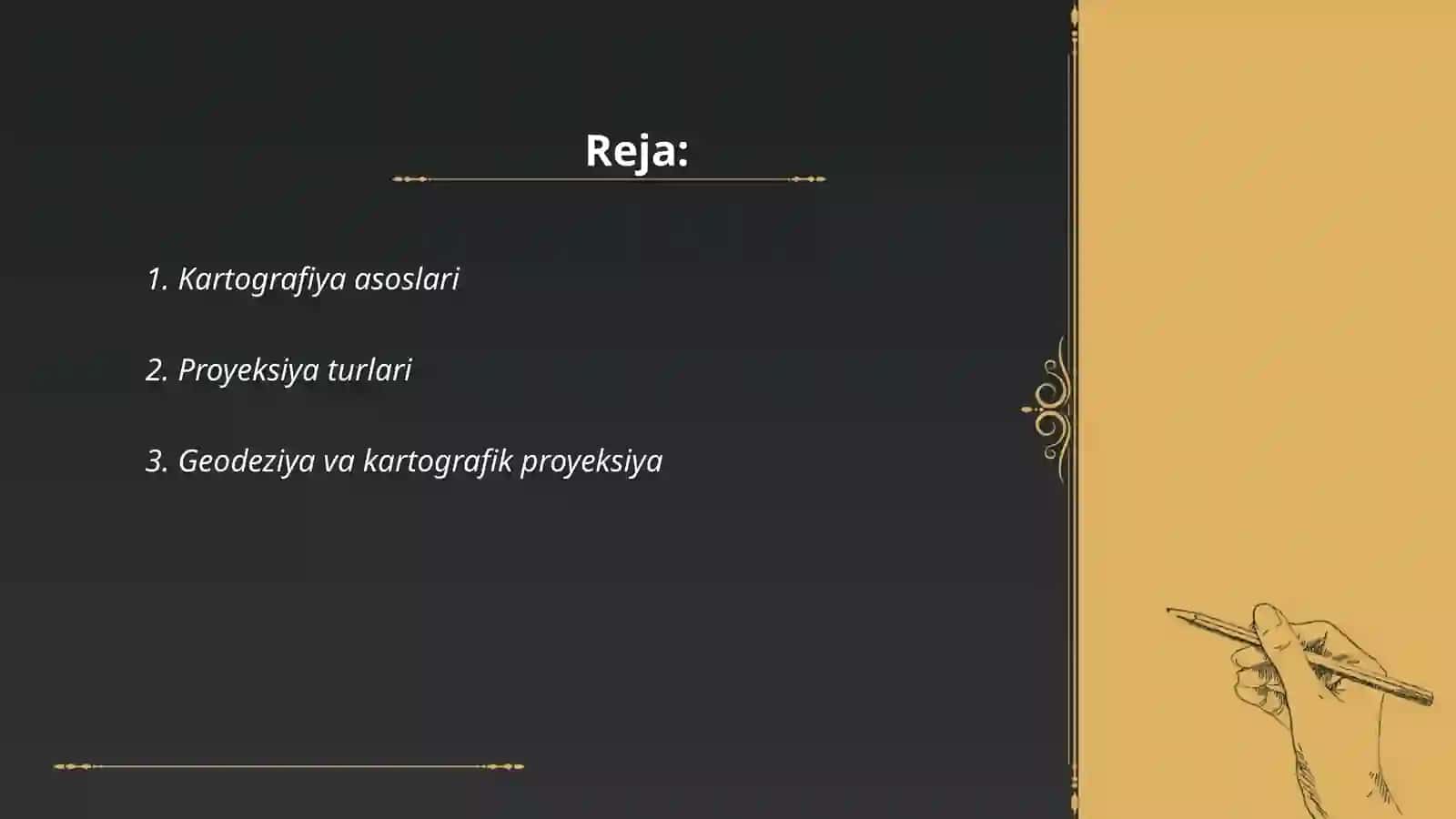 Reja:

1. Kartografiya asoslari

2. Proyeksiya turlari

3. Geodeziya va kartografik proyeksiya